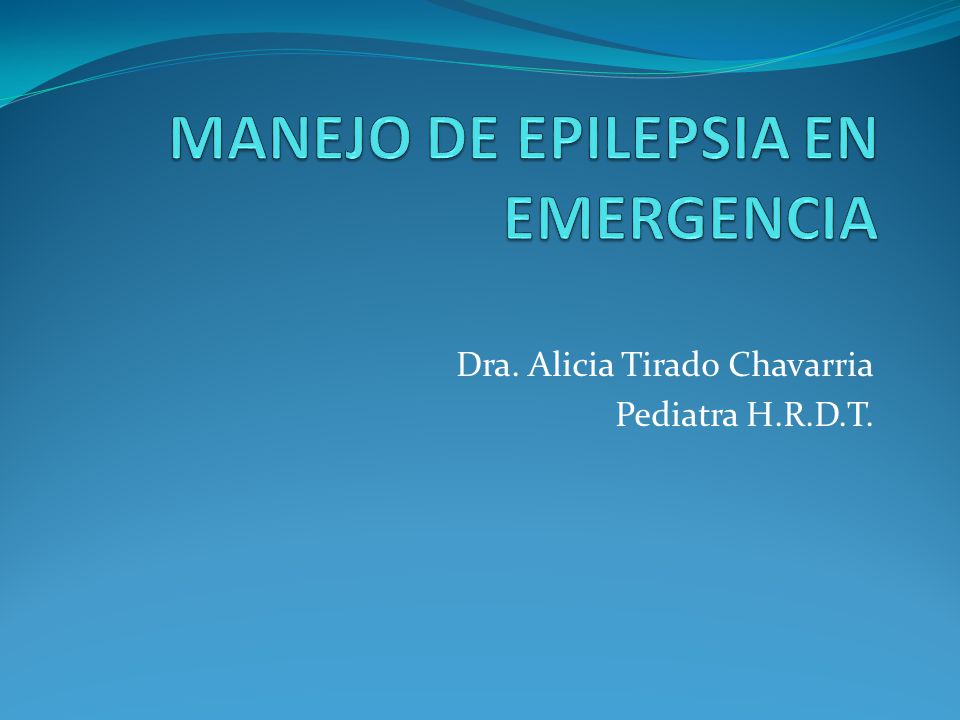 MANEJO DE EPILEPSIA EN EMERGENCIA

Dra. Alicia Tirado Chavarria
Pediatra H.R.D.T.